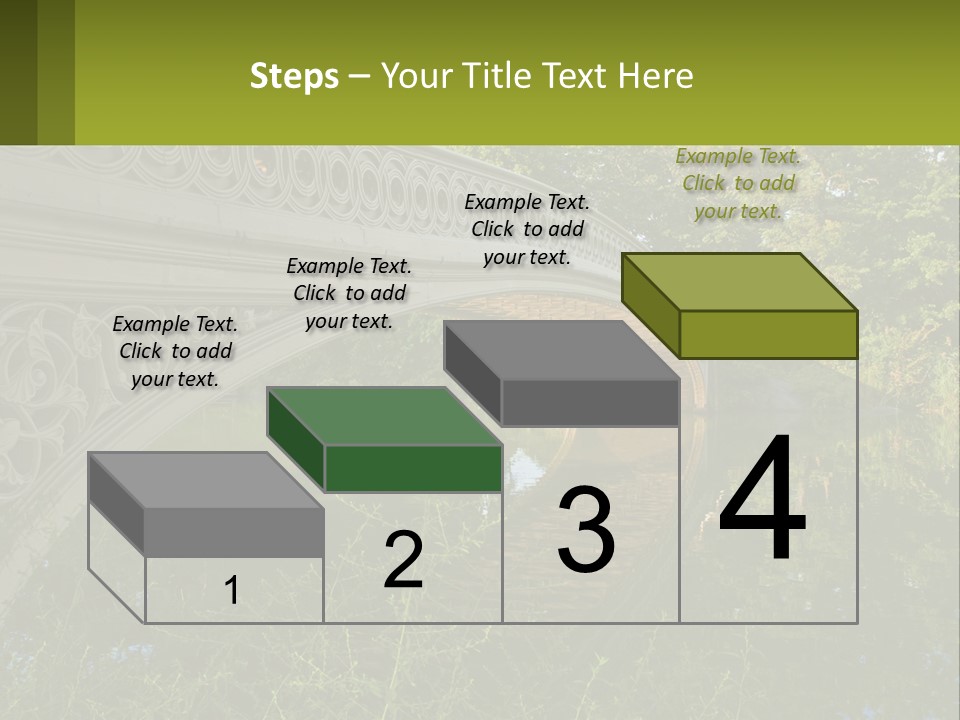 Steps – Your Title Text Here

Example Text. Click to add your text.

Example Text. Click to add your text.

Example Text. Click to add your text.

Example Text. Click to add your text.

1

2

3

4